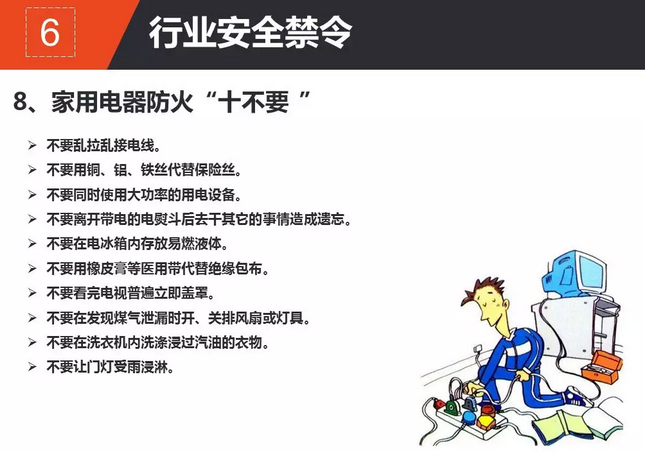 6 行业安全禁令

8、家用电器防火“十不要 ”

➢ 不要乱拉乱接电线。
➢ 不要用铜、铝、铁丝代替保险丝。
➢ 不要同时使用大功率的用电设备。
➢ 不要离开带电的电熨斗后去干其它的事情造成遗忘。
➢ 不要在电冰箱内存放易燃液体。
➢ 不要用橡皮膏等医用带代替绝缘包布。
➢ 不要看完电视普遍立即盖罩。
➢ 不要在发现煤气泄漏时开、关排风扇或灯具。
➢ 不要在洗衣机内洗涤浸过汽油的衣物。
➢ 不要让门灯受雨浸淋。